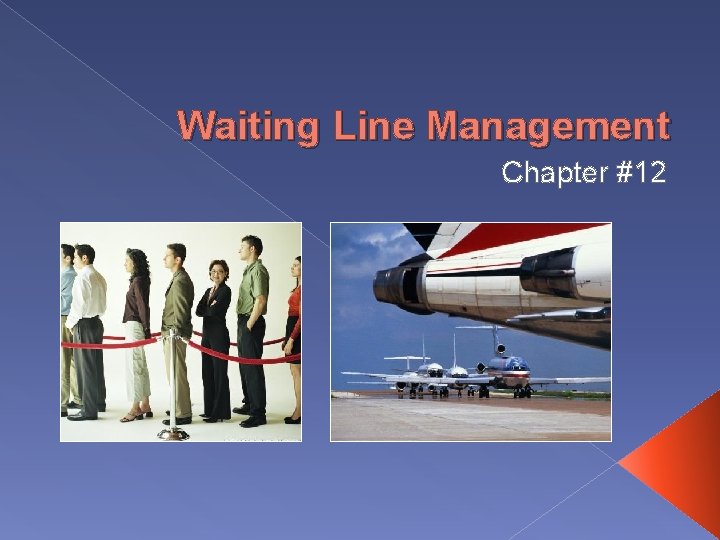 Waiting Line Management

Chapter #12